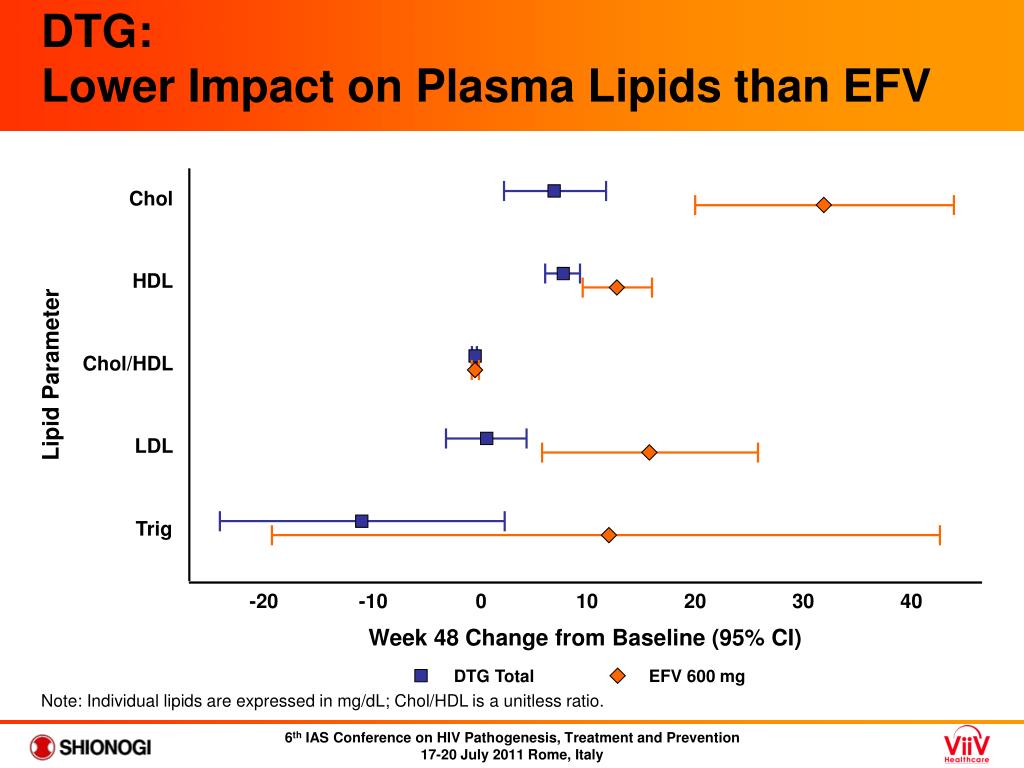 DTG:
Lower Impact on Plasma Lipids than EFV

Lipid Parameter

Chol

HDL

Chol/HDL

LDL

Trig

-20 -10 0 10 20 30 40

Week 48 Change from Baseline (95% CI)

DTG Total

EFV 600 mg

Note: Individual lipids are expressed in mg/dL; Chol/HDL is a unitless ratio.

SHIONOGI

$6^{th}$ IAS Conference on HIV Pathogenesis, Treatment and Prevention
17-20 July 2011 Rome, Italy

ViiV Healthcare